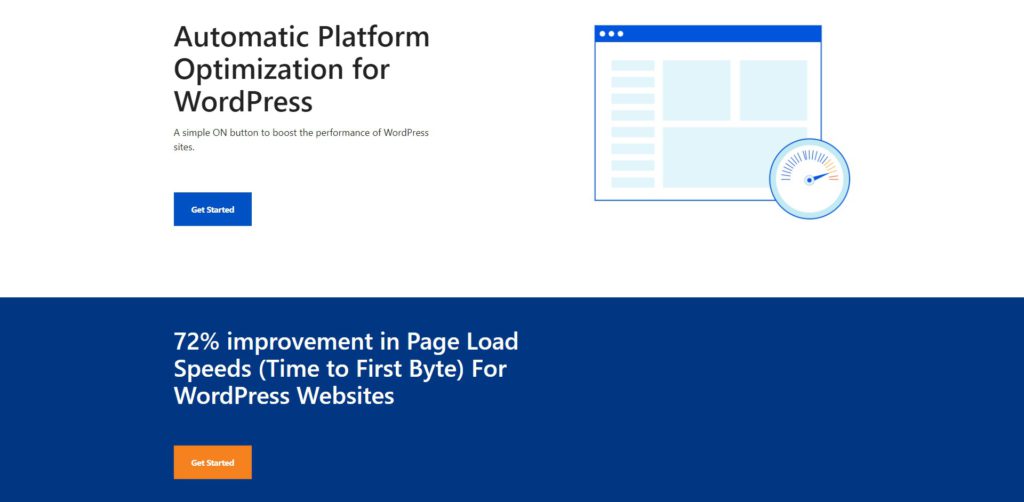 Automatic Platform Optimization for WordPress

A simple ON button to boost the performance of WordPress sites.

Get Started

72% improvement in Page Load Speeds (Time to First Byte) For WordPress Websites

Get Started